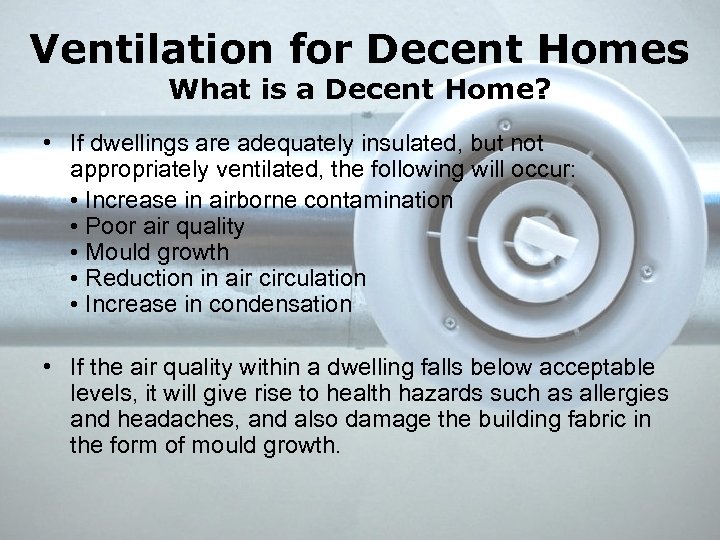 Ventilation for Decent Homes
What is a Decent Home?

• If dwellings are adequately insulated, but not appropriately ventilated, the following will occur:
• Increase in airborne contamination
• Poor air quality
• Mould growth
• Reduction in air circulation
• Increase in condensation

• If the air quality within a dwelling falls below acceptable levels, it will give rise to health hazards such as allergies and headaches, and also damage the building fabric in the form of mould growth.